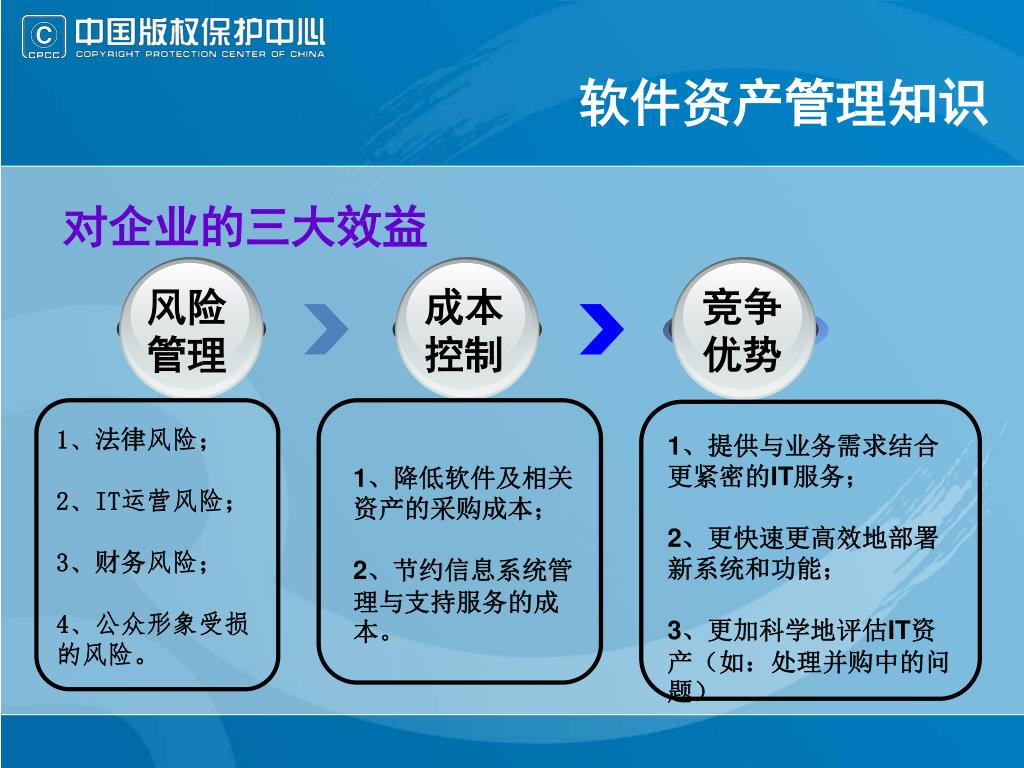 CPCC 中国版权保护中心 COPYRIGHT PROTECTION CENTER OF CHINA

软件资产管理知识

对企业的三大效益

风险管理

成本控制

竞争优势

1、法律风险；

2、IT运营风险；

3、财务风险；

4、公众形象受损的风险。

1、降低软件及相关资产的采购成本；

2、节约信息系统管理与支持服务的成本。

1、提供与业务需求结合更紧密的IT服务；

2、更快速更高效地部署新系统和功能；

3、更加科学地评估IT资产（如：处理并购中的问题）